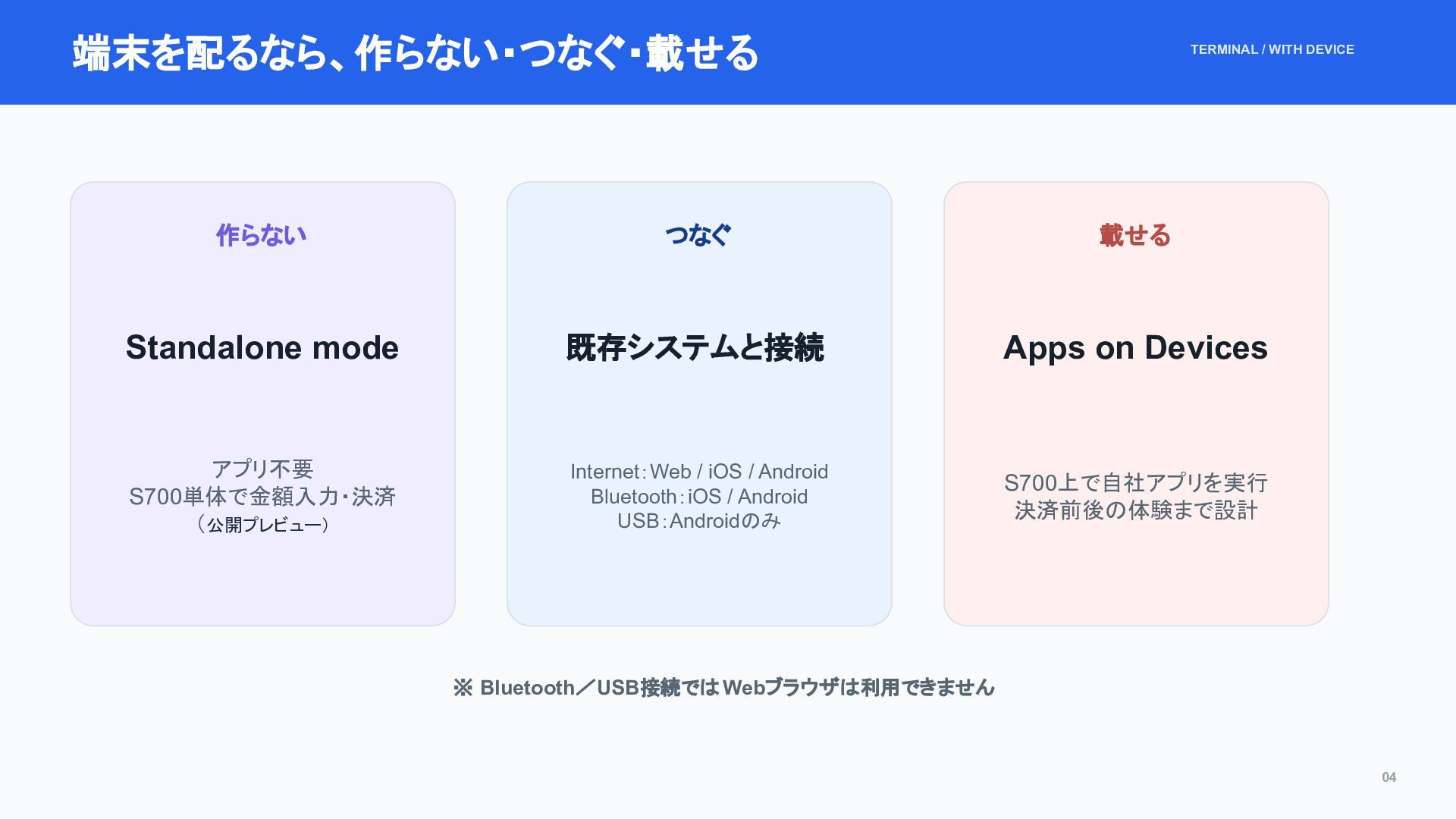 端末を配るなら、作らない・つなぐ・載せる

TERMINAL / WITH DEVICE

作らない

Standalone mode

アプリ不要
S700単体で金額入力・決済
（公開プレビュー）

つなぐ

既存システムと接続

Internet：Web / iOS / Android
Bluetooth：iOS / Android
USB：Androidのみ

載せる

Apps on Devices

S700上で自社アプリを実行
決済前後の体験まで設計

※ Bluetooth／USB接続ではWebブラウザは利用できません

04